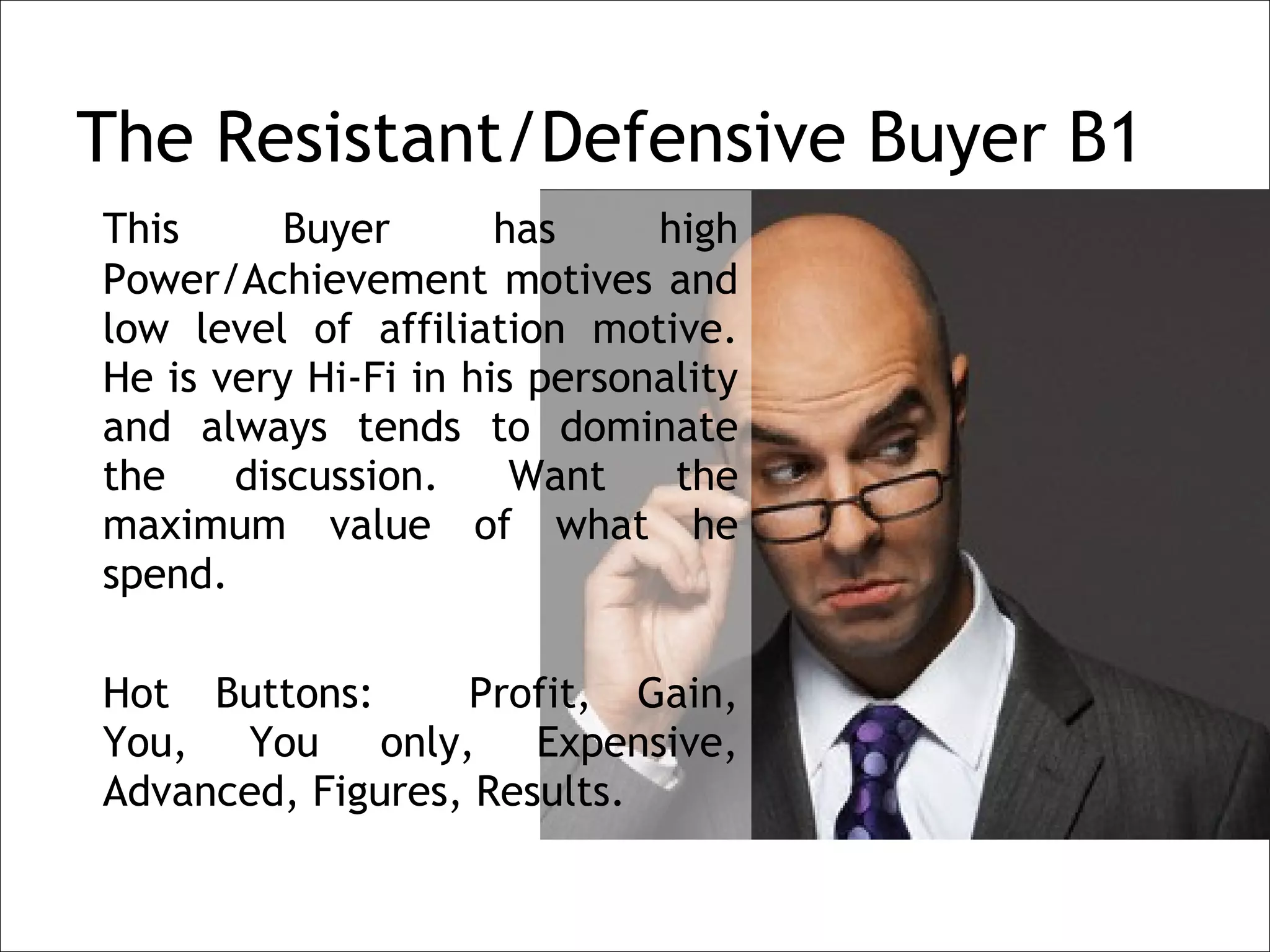 The Resistant/Defensive Buyer B1

This Buyer has high Power/Achievement motives and low level of affiliation motive. He is very Hi-Fi in his personality and always tends to dominate the discussion. Want the maximum value of what he spend.

Hot Buttons: Profit, Gain, You, You only, Expensive, Advanced, Figures, Results.